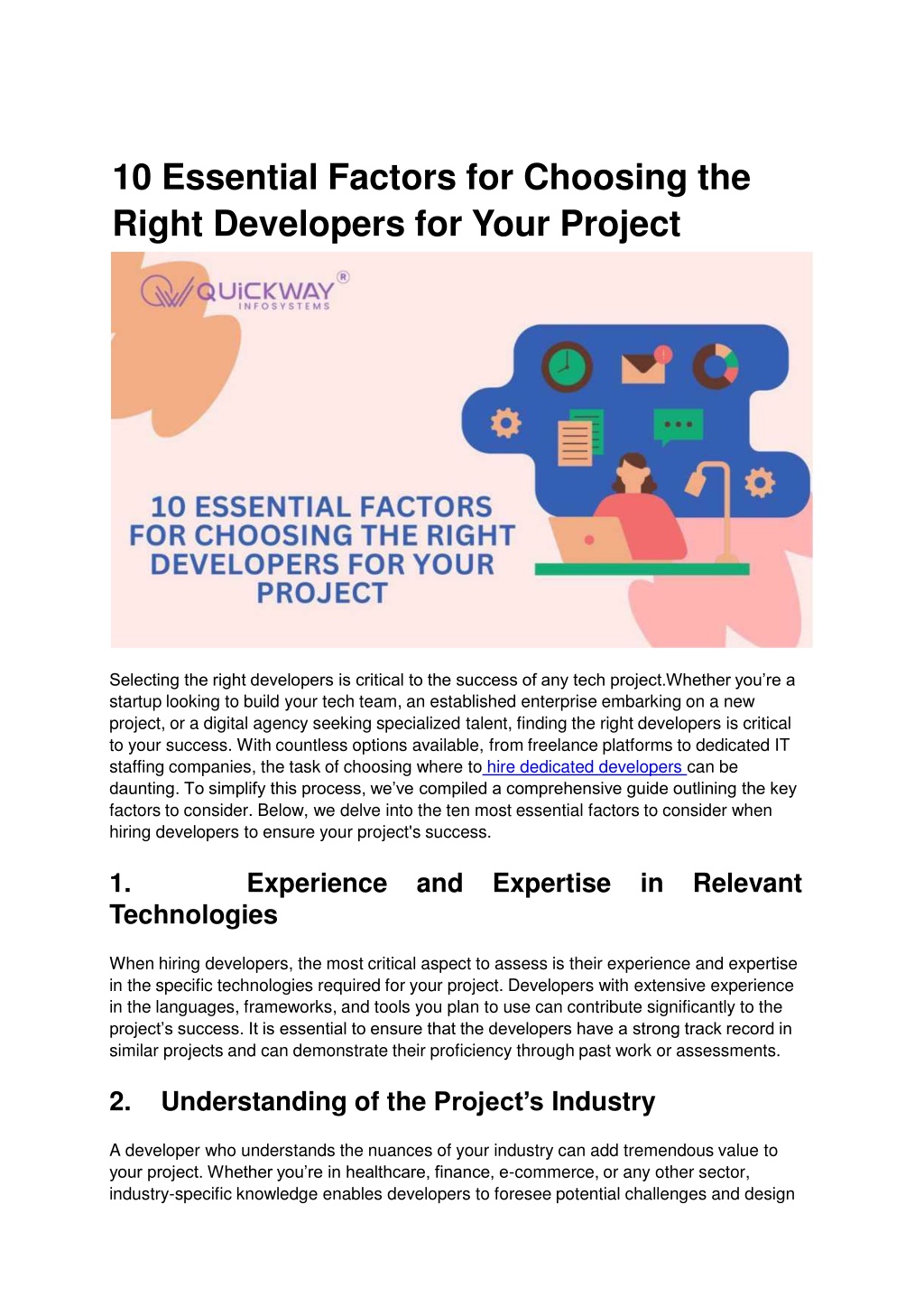 10 Essential Factors for Choosing the Right Developers for Your Project

QUiCKWAY®
INFOSYSTEMS

10 ESSENTIAL FACTORS FOR CHOOSING THE RIGHT DEVELOPERS FOR YOUR PROJECT

Selecting the right developers is critical to the success of any tech project.Whether you're a startup looking to build your tech team, an established enterprise embarking on a new project, or a digital agency seeking specialized talent, finding the right developers is critical to your success. With countless options available, from freelance platforms to dedicated IT staffing companies, the task of choosing where to hire dedicated developers can be daunting. To simplify this process, we've compiled a comprehensive guide outlining the key factors to consider. Below, we delve into the ten most essential factors to consider when hiring developers to ensure your project's success.

1. Experience and Expertise in Relevant Technologies

When hiring developers, the most critical aspect to assess is their experience and expertise in the specific technologies required for your project. Developers with extensive experience in the languages, frameworks, and tools you plan to use can contribute significantly to the project's success. It is essential to ensure that the developers have a strong track record in similar projects and can demonstrate their proficiency through past work or assessments.

2. Understanding of the Project's Industry

A developer who understands the nuances of your industry can add tremendous value to your project. Whether you're in healthcare, finance, e-commerce, or any other sector, industry-specific knowledge enables developers to foresee potential challenges and design